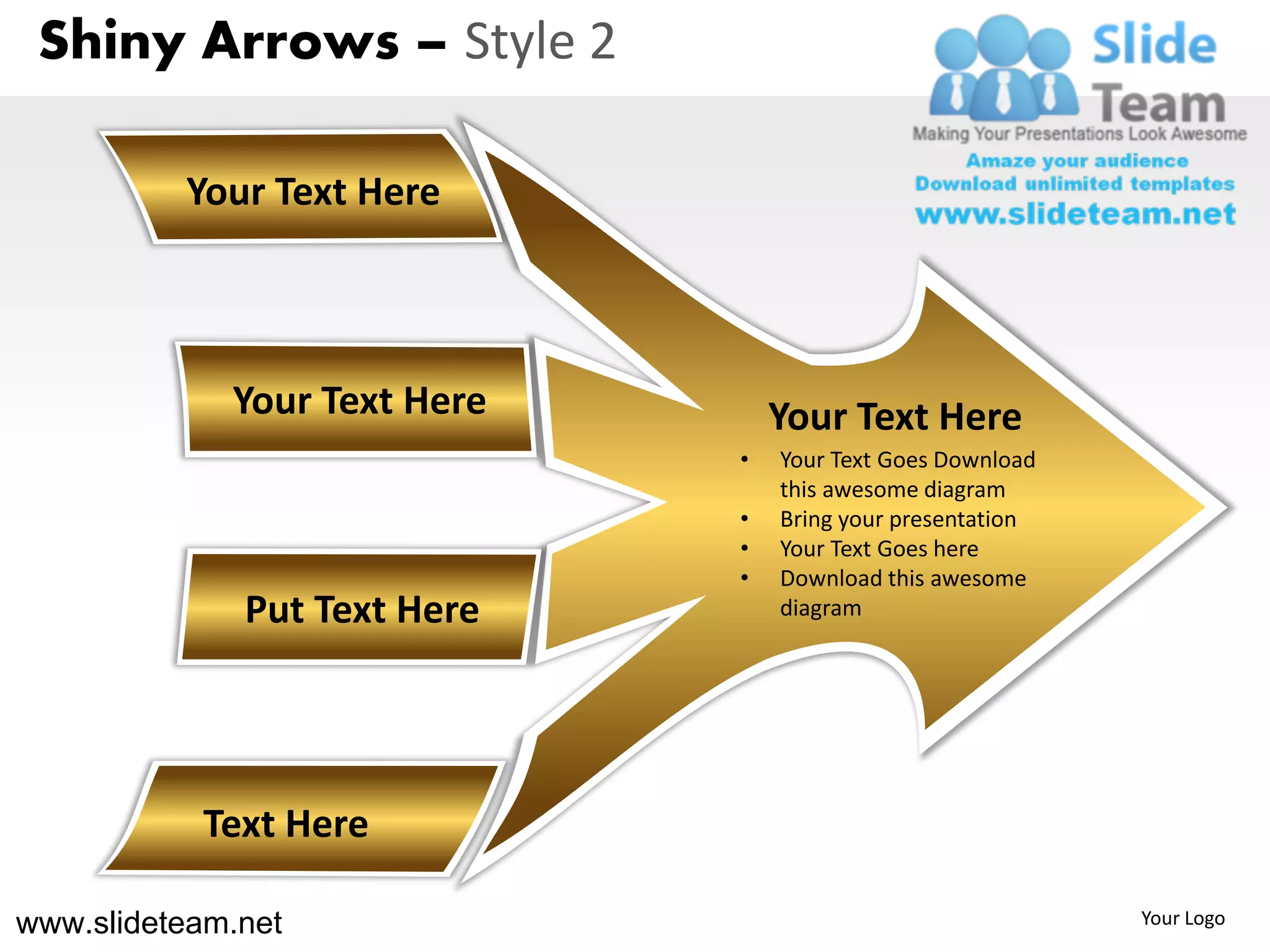 Shiny Arrows – Style 2

Slide Team
Making Your Presentations Look Awesome
Amaze your audience
Download unlimited templates
www.slideteam.net

Your Text Here

Your Text Here

Put Text Here

Text Here

Your Text Here
• Your Text Goes Download this awesome diagram
• Bring your presentation
• Your Text Goes here
• Download this awesome diagram

www.slideteam.net

Your Logo